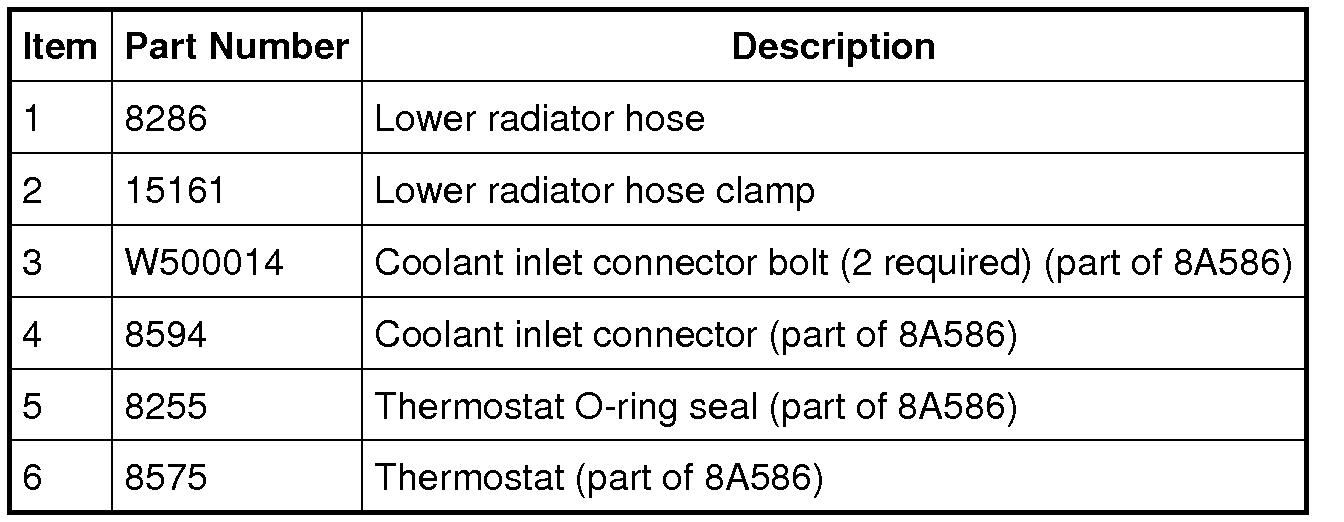 | Item | Part Number | Description |
|---|---|---|
| 1 | 8286 | Lower radiator hose |
| 2 | 15161 | Lower radiator hose clamp |
| 3 | W500014 | Coolant inlet connector bolt (2 required) (part of 8A586) |
| 4 | 8594 | Coolant inlet connector (part of 8A586) |
| 5 | 8255 | Thermostat O-ring seal (part of 8A586) |
| 6 | 8575 | Thermostat (part of 8A586) |